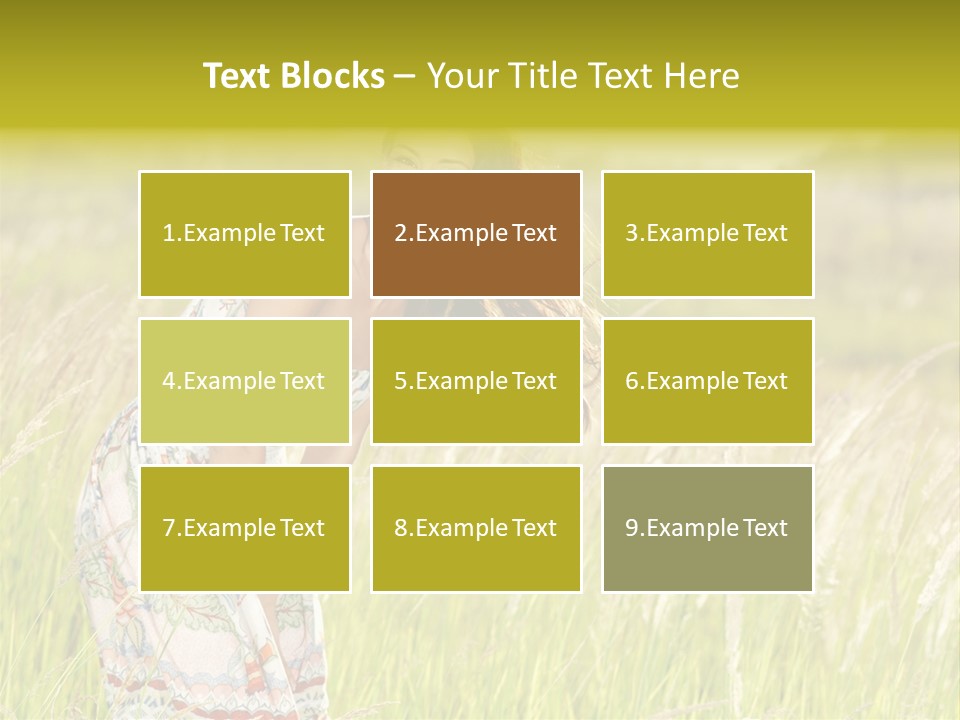 Text Blocks – Your Title Text Here

1.Example Text

2.Example Text

3.Example Text

4.Example Text

5.Example Text

6.Example Text

7.Example Text

8.Example Text

9.Example Text